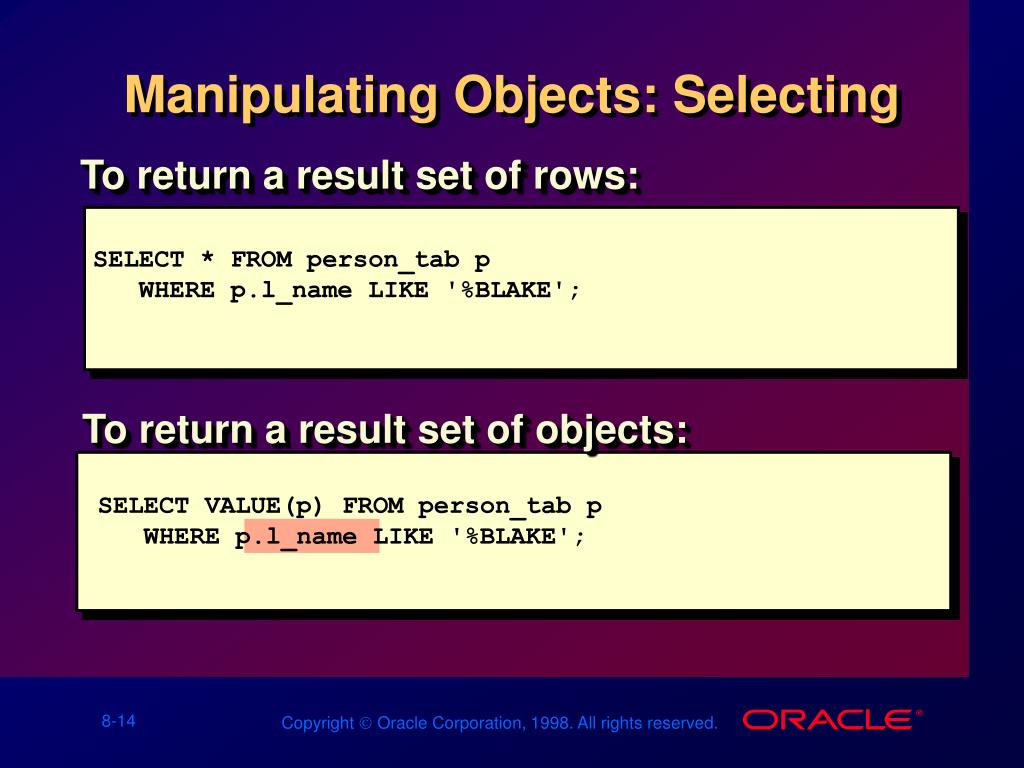 Manipulating Objects: Selecting

To return a result set of rows:

SELECT * FROM person_tab p
WHERE p.l_name LIKE '%BLAKE';

To return a result set of objects:

SELECT VALUE(p) FROM person_tab p
WHERE p.l_name LIKE '%BLAKE';

8-14

Copyright © Oracle Corporation, 1998. All rights reserved.

ORACLE®